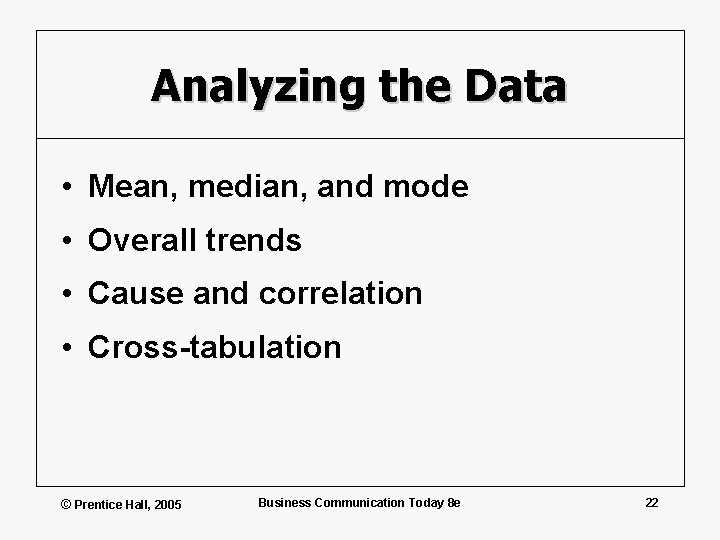 Analyzing the Data

• Mean, median, and mode
• Overall trends
• Cause and correlation
• Cross-tabulation

© Prentice Hall, 2005

Business Communication Today 8e

22